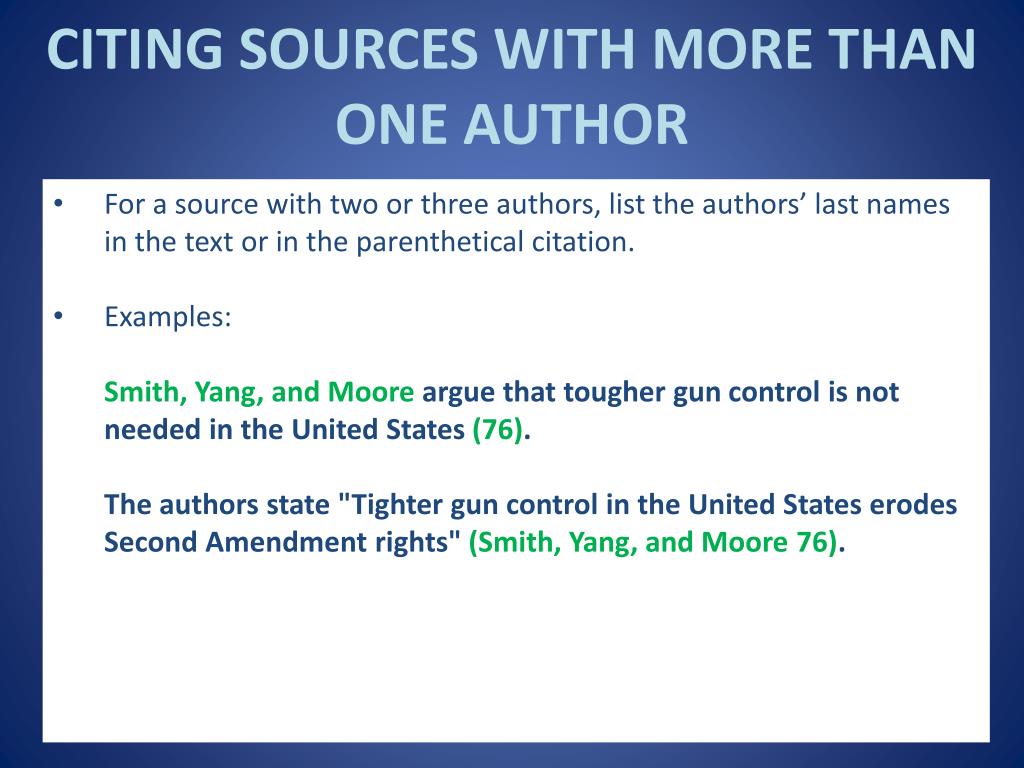 CITING SOURCES WITH MORE THAN ONE AUTHOR

• For a source with two or three authors, list the authors’ last names in the text or in the parenthetical citation.

• Examples:

Smith, Yang, and Moore argue that tougher gun control is not needed in the United States (76).

The authors state "Tighter gun control in the United States erodes Second Amendment rights" (Smith, Yang, and Moore 76).